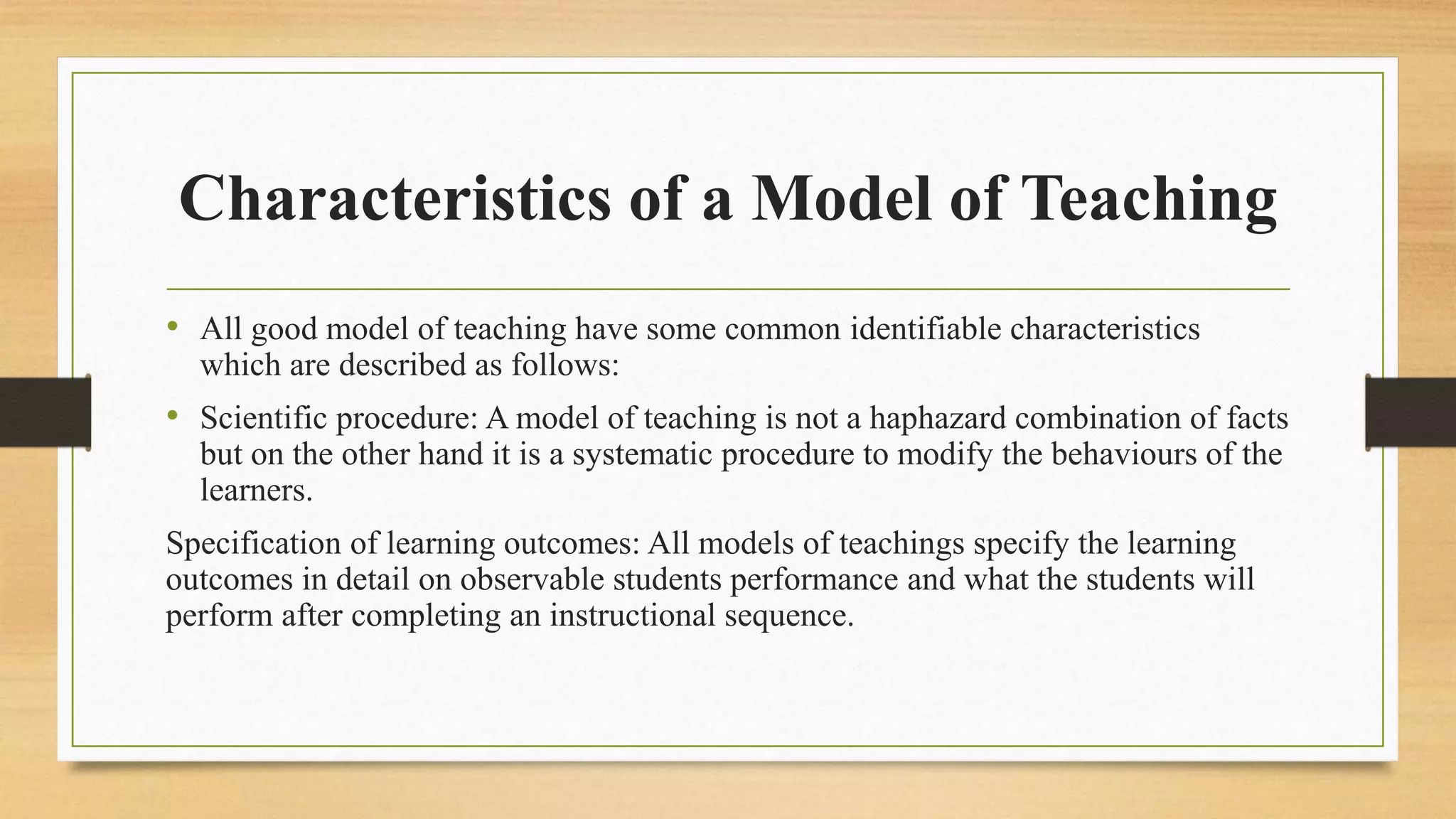 Characteristics of a Model of Teaching

• All good model of teaching have some common identifiable characteristics which are described as follows:

• Scientific procedure: A model of teaching is not a haphazard combination of facts but on the other hand it is a systematic procedure to modify the behaviours of the learners.

Specification of learning outcomes: All models of teachings specify the learning outcomes in detail on observable students performance and what the students will perform after completing an instructional sequence.